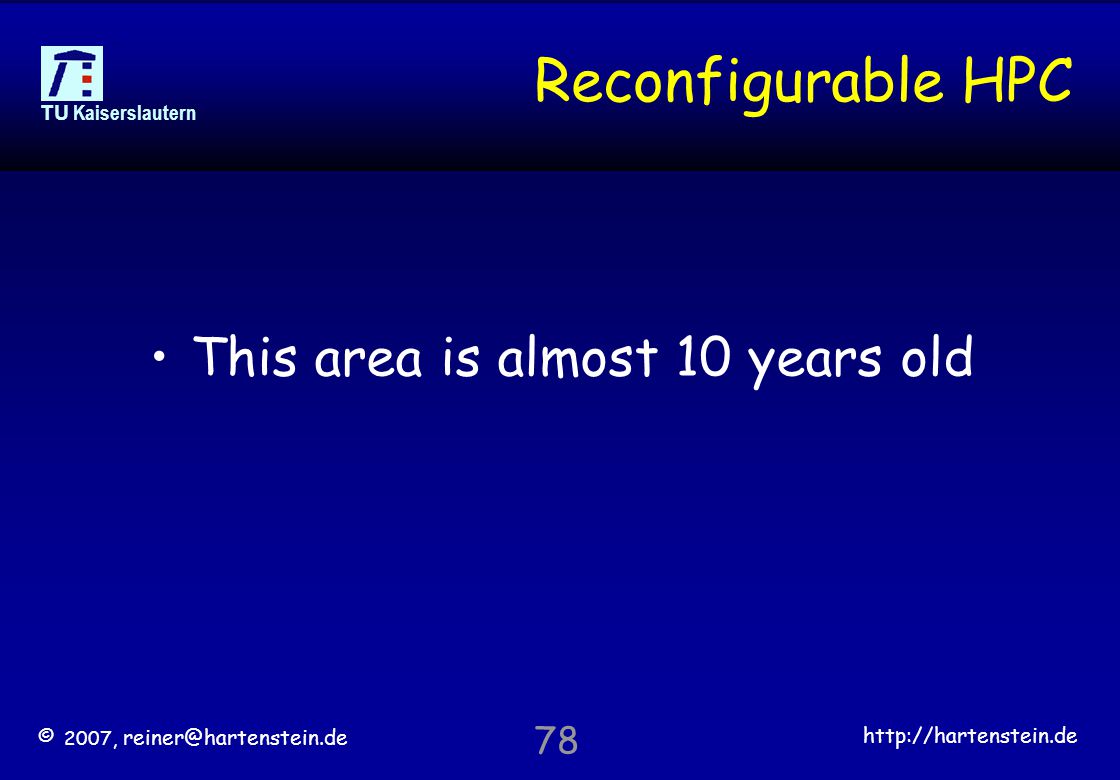 TU Kaiserslautern

Reconfigurable HPC

• This area is almost 10 years old

© 2007, reiner@hartenstein.de

78

http://hartenstein.de